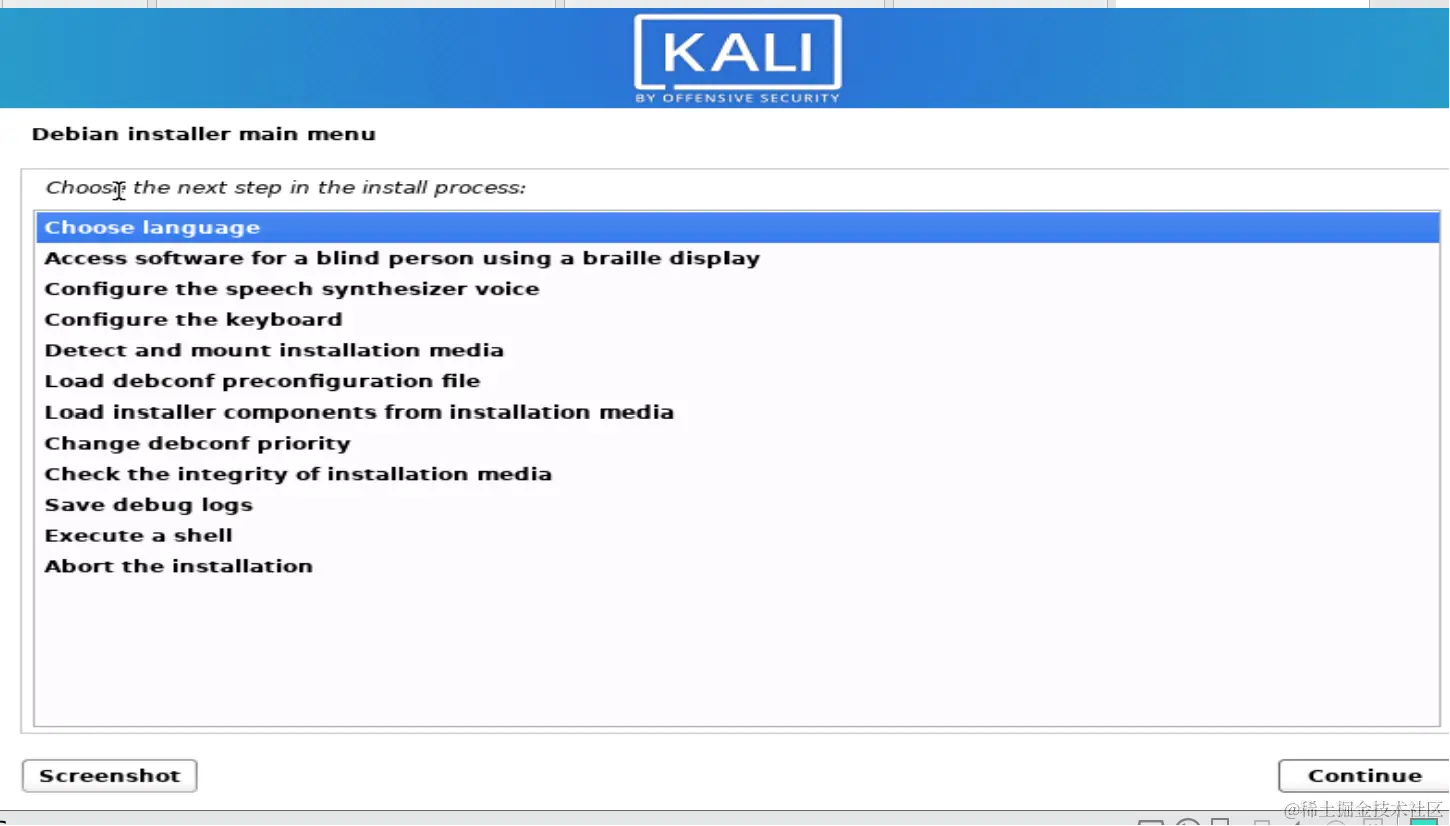 KALI
BY OFFENSIVE SECURITY

Debian installer main menu

Choose the next step in the install process:

Choose language
Access software for a blind person using a braille display
Configure the speech synthesizer voice
Configure the keyboard
Detect and mount installation media
Load debconf preconfiguration file
Load installer components from installation media
Change debconf priority
Check the integrity of installation media
Save debug logs
Execute a shell
Abort the installation

Screenshot

Continue

@稀土掘金技术社区